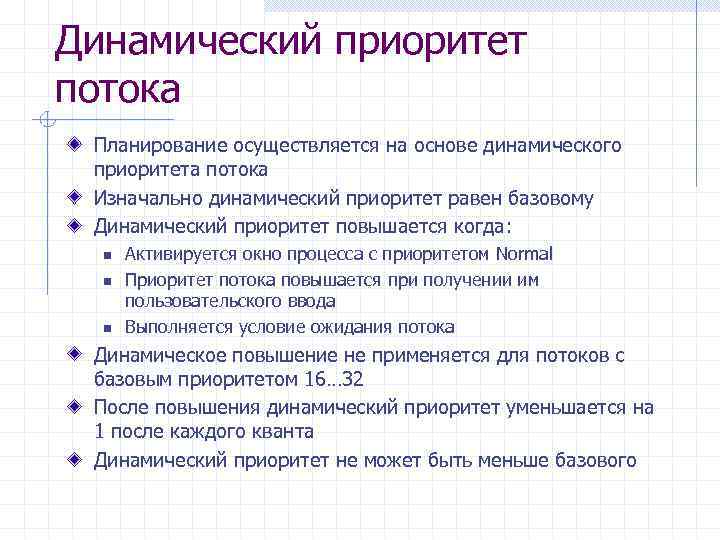 Динамический приоритет потока

Планирование осуществляется на основе динамического приоритета потока

Изначально динамический приоритет равен базовому

Динамический приоритет повышается когда:

Активируется окно процесса с приоритетом Normal

Приоритет потока повышается при получении им пользовательского ввода

Выполняется условие ожидания потока

Динамическое повышение не применяется для потоков с базовым приоритетом 16…32

После повышения динамический приоритет уменьшается на 1 после каждого кванта

Динамический приоритет не может быть меньше базового